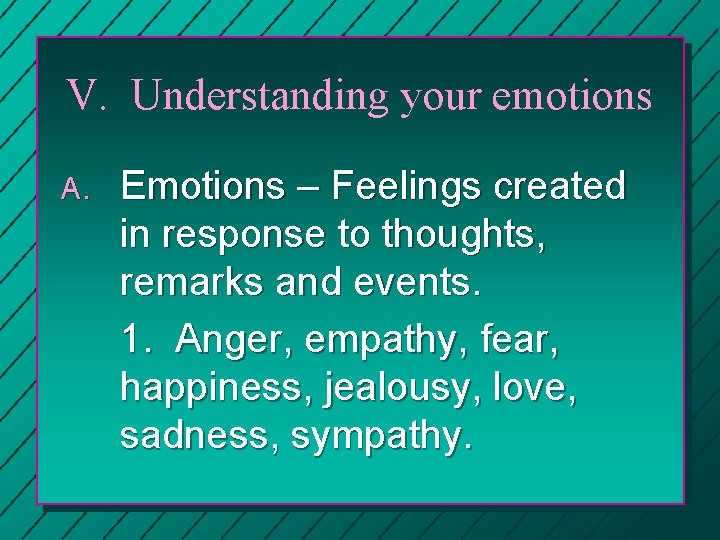 V. Understanding your emotions

A. Emotions – Feelings created in response to thoughts, remarks and events.

1. Anger, empathy, fear, happiness, jealousy, love, sadness, sympathy.